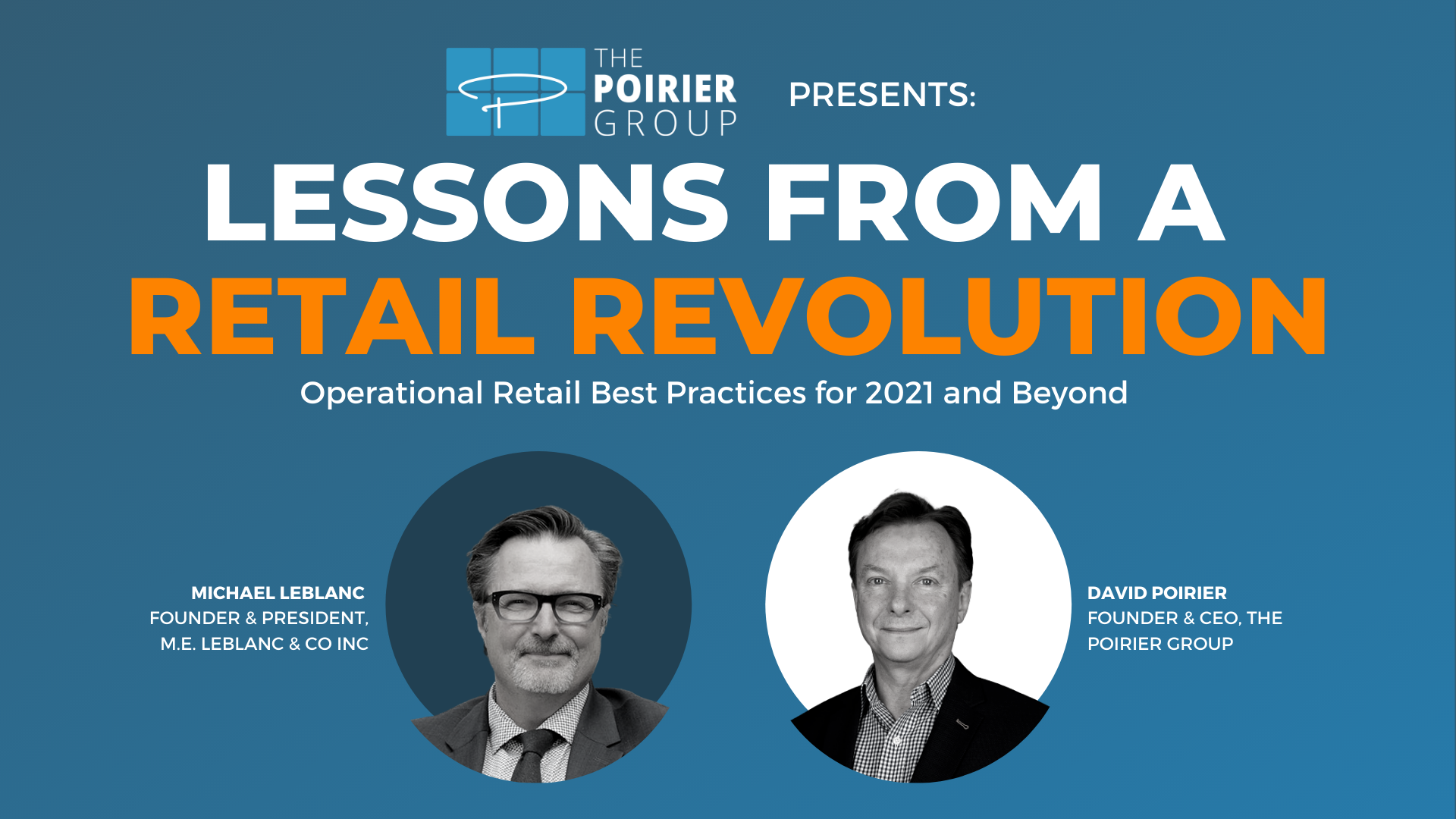 THE POIRIER GROUP PRESENTS:

LESSONS FROM A RETAIL REVOLUTION

Operational Retail Best Practices for 2021 and Beyond

MICHAEL LEBLANC
FOUNDER & PRESIDENT, M.E. LEBLANC & CO INC

DAVID POIRIER
FOUNDER & CEO, THE POIRIER GROUP